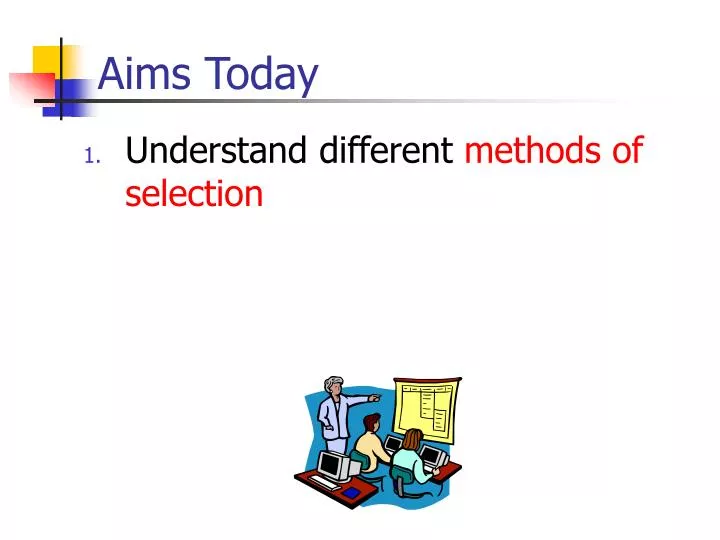 Aims Today

1. Understand different methods of selection